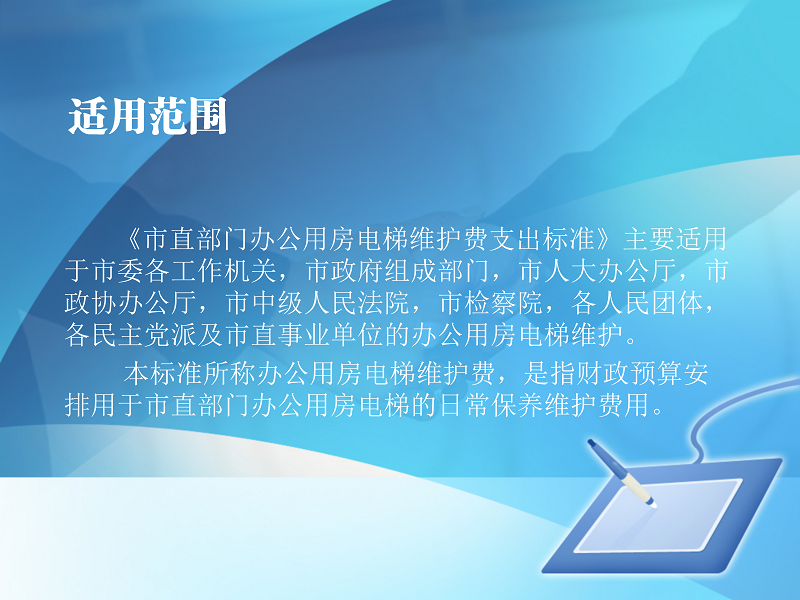 适用范围

《市直部门办公用房电梯维护费支出标准》主要适用于市委各工作机关，市政府组成部门，市人大办公厅，市政协办公厅，市中级人民法院，市检察院，各人民团体，各民主党派及市直事业单位的办公用房电梯维护。

本标准所称办公用房电梯维护费，是指财政预算安排用于市直部门办公用房电梯的日常保养维护费用。